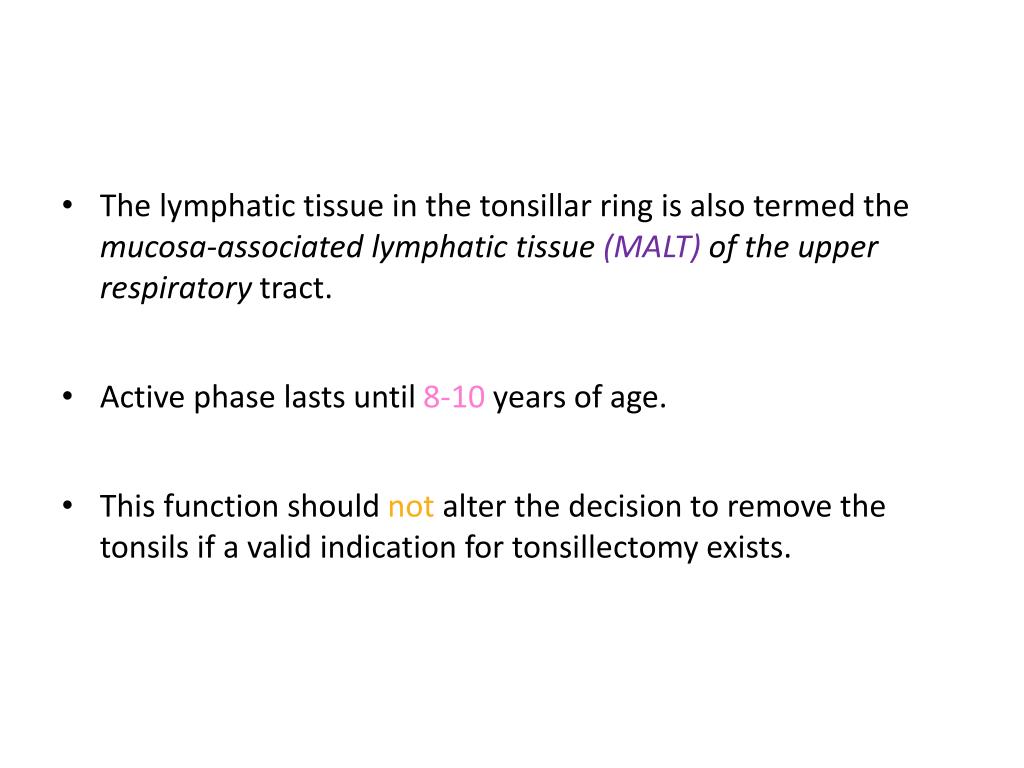 • The lymphatic tissue in the tonsillar ring is also termed the mucosa-associated lymphatic tissue (MALT) of the upper respiratory tract.

• Active phase lasts until 8-10 years of age.

• This function should not alter the decision to remove the tonsils if a valid indication for tonsillectomy exists.